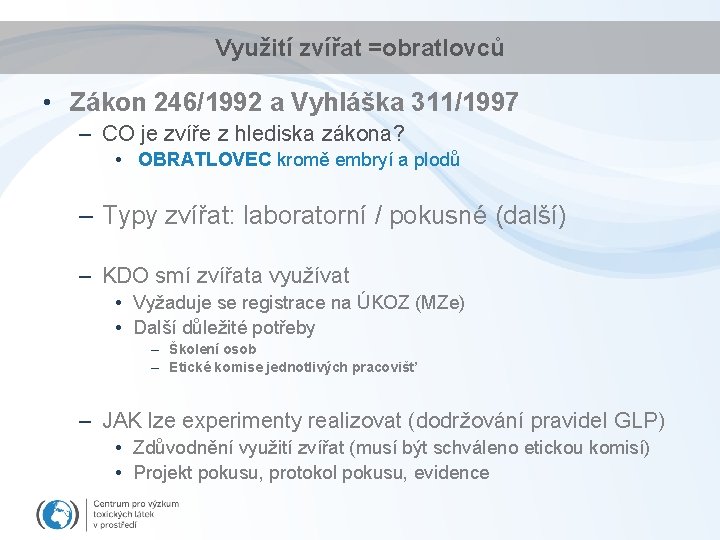 Využití zvířat =obratlovců

• Zákon 246/1992 a Vyhláška 311/1997
 – CO je zvíře z hlediska zákona?
 • OBRATLOVEC kromě embryí a plodů

 – Typy zvířat: laboratorní / pokusné (další)

 – KDO smí zvířata využívat
 • Vyžaduje se registrace na ÚKOZ (MZe)
 • Další důležité potřeby
 – Školení osob
 – Etické komise jednotlivých pracovišť

 – JAK lze experimenty realizovat (dodržování pravidel GLP)
 • Zdůvodnění využití zvířat (musí být schváleno etickou komisí)
 • Projekt pokusu, protokol pokusu, evidence

Centrum pro výzkum toxických látek v prostředí